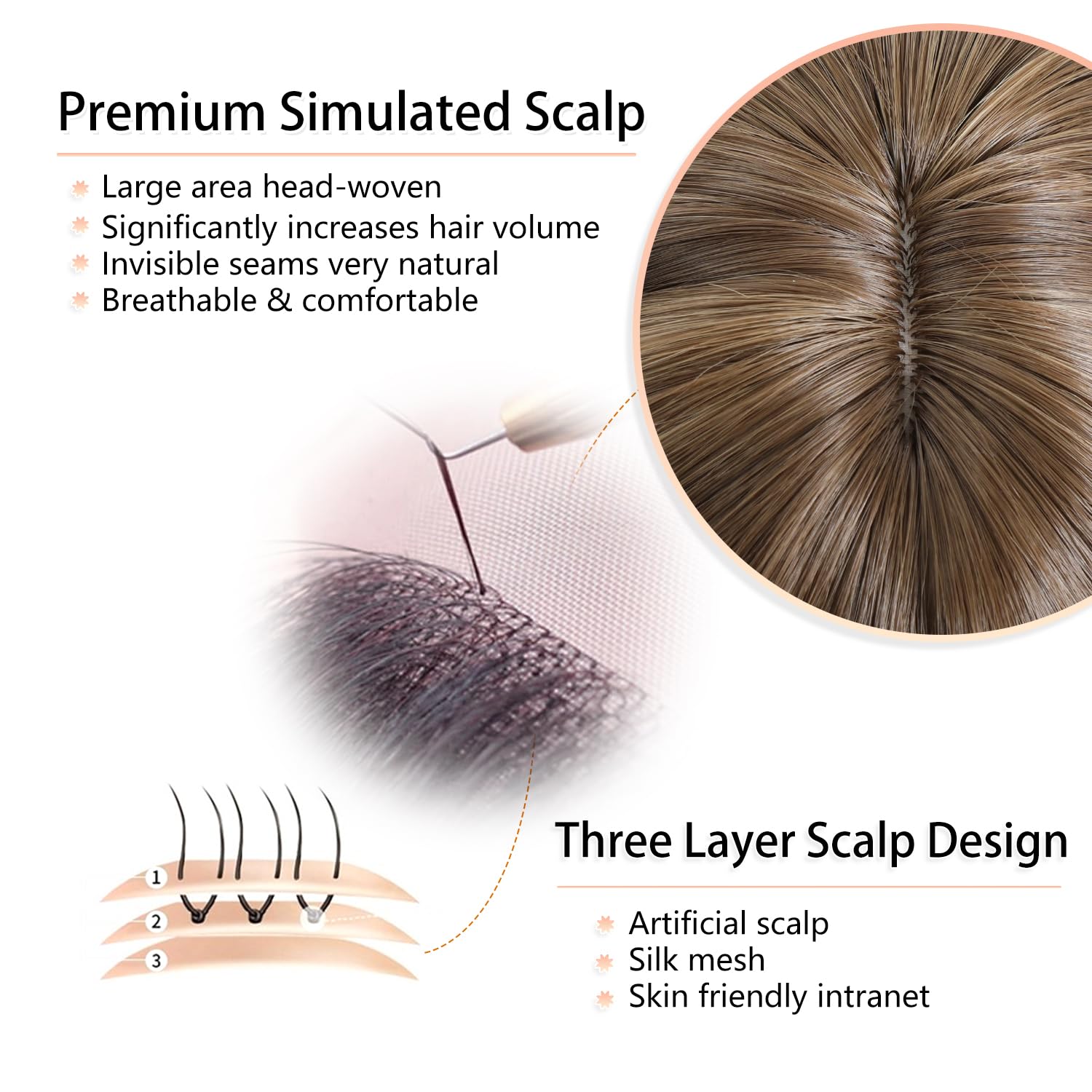 Premium Simulated Scalp

Large area head-woven
Significantly increases hair volume
Invisible seams very natural
Breathable & comfortable

1
2
3

Three Layer Scalp Design

Artificial scalp
Silk mesh
Skin friendly intranet